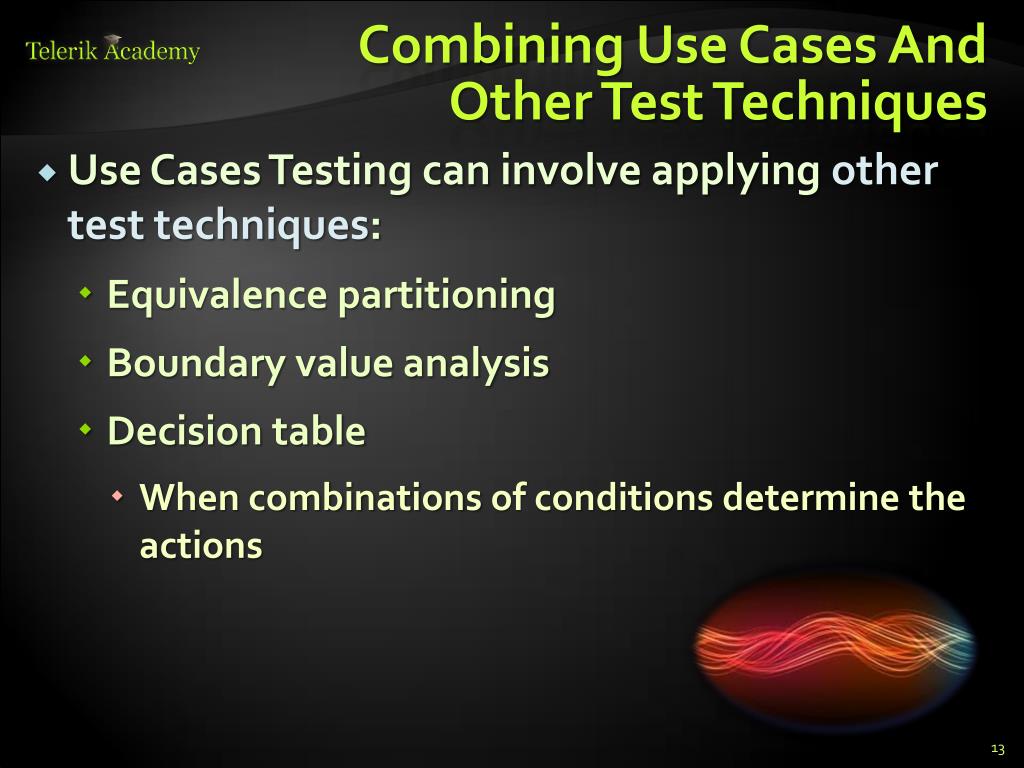 Telerik Academy

Combining Use Cases And Other Test Techniques

Use Cases Testing can involve applying other test techniques:

Equivalence partitioning

Boundary value analysis

Decision table

When combinations of conditions determine the actions

13